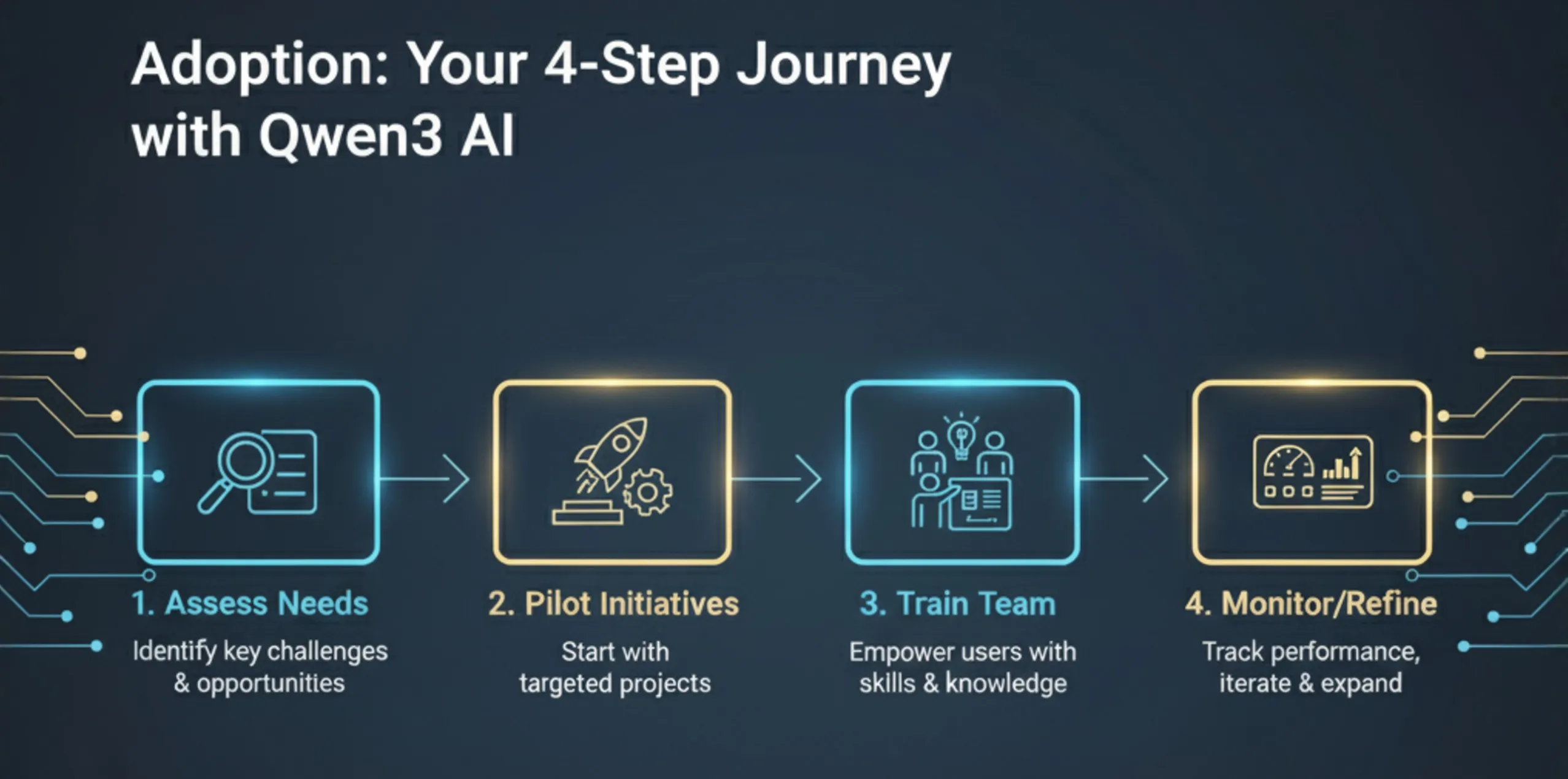 Adoption: Your 4-Step Journey with Qwen3 AI

1. Assess Needs
Identify key challenges & opportunities

2. Pilot Initiatives
Start with targeted projects

3. Train Team
Empower users with skills & knowledge

4. Monitor/Refine
Track performance, iterate & expand